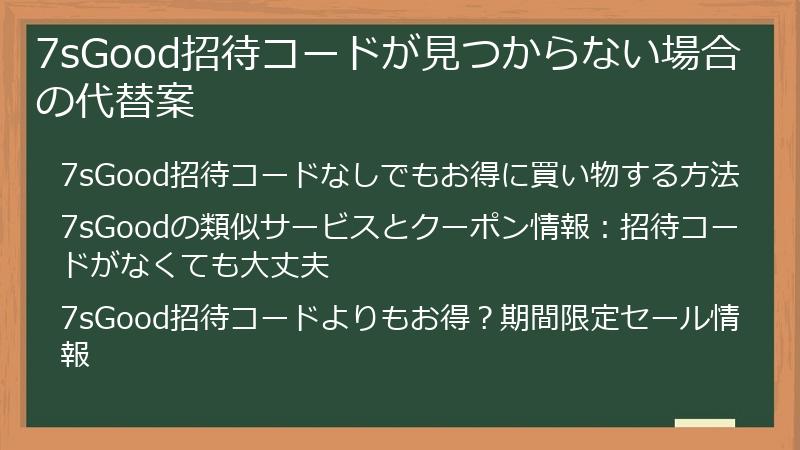 7sGood招待コードが見つからない場合の代替案

7sGood招待コードなしでもお得に買い物する方法

7sGoodの類似サービスとクーポン情報：招待コードがなくても大丈夫

7sGood招待コードよりもお得？期間限定セール情報